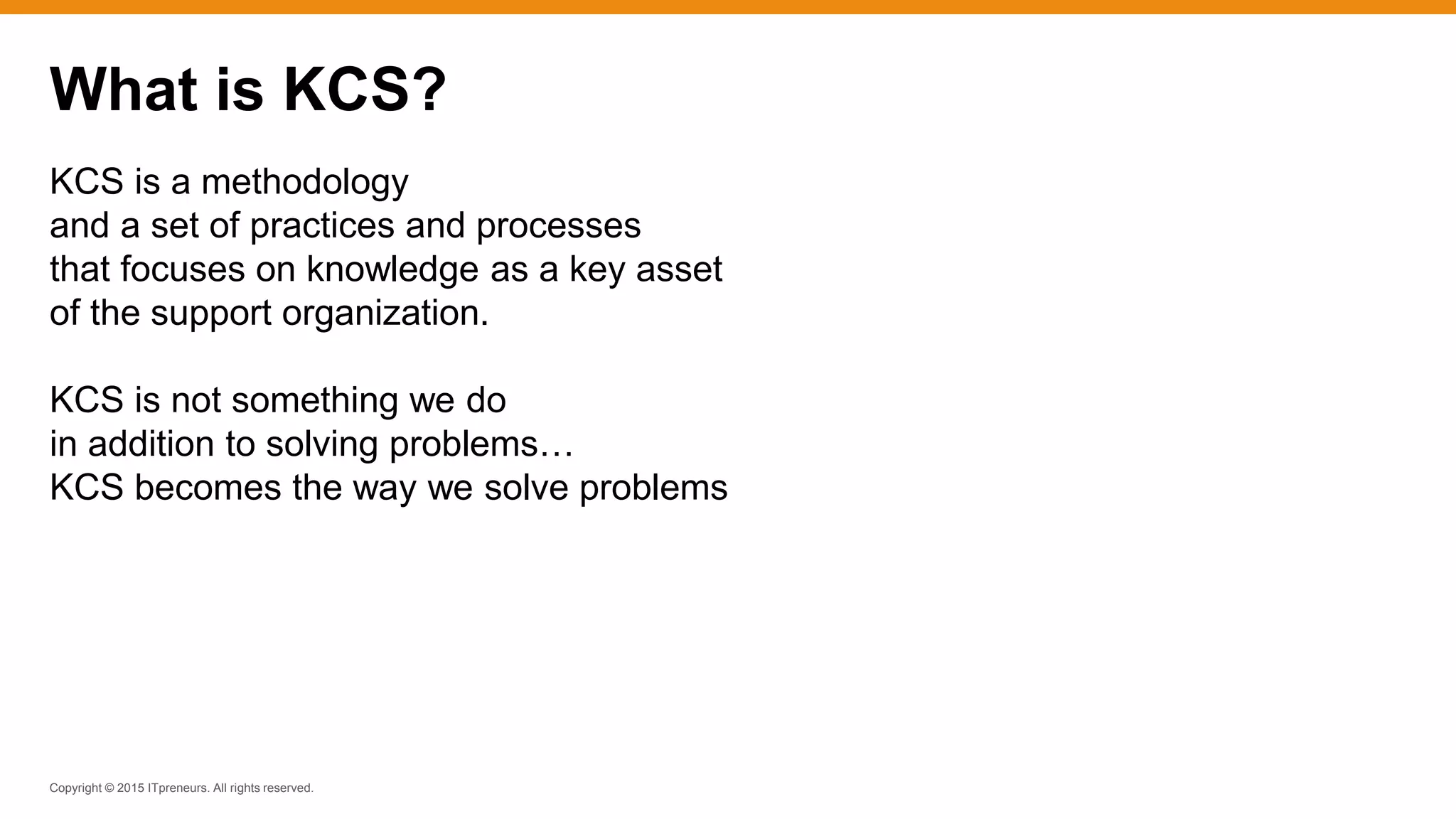 What is KCS?

KCS is a methodology
and a set of practices and processes
that focuses on knowledge as a key asset
of the support organization.

KCS is not something we do
in addition to solving problems…
KCS becomes the way we solve problems

Copyright © 2015 ITpreneurs. All rights reserved.